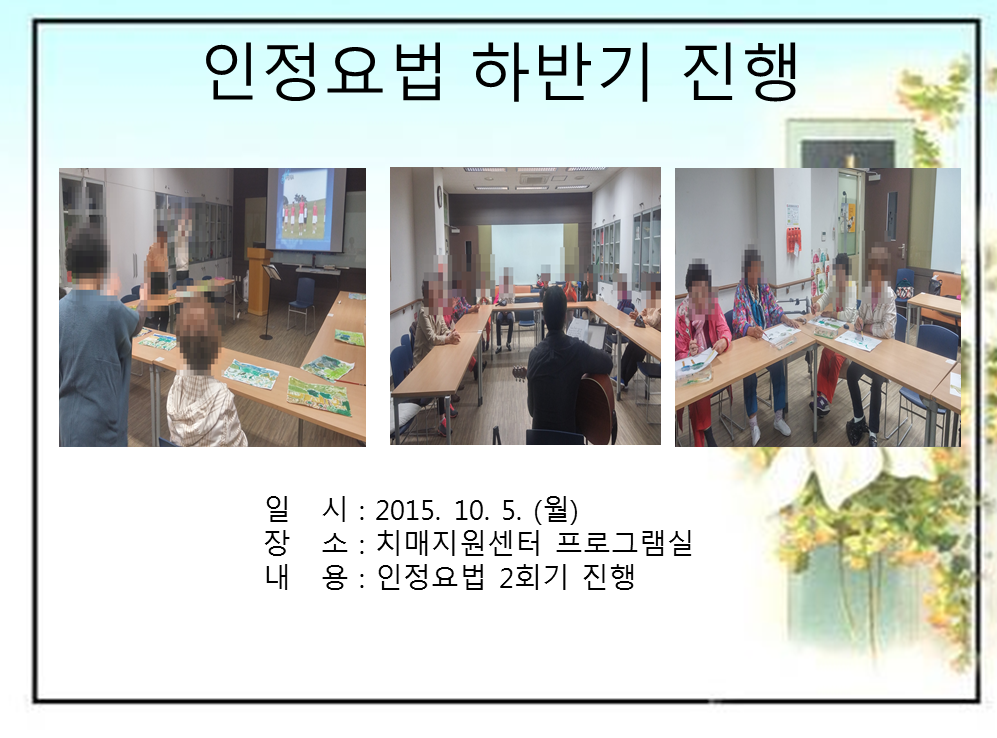 인정요법 하반기 진행

일　시 : 2015. 10. 5. (월)
장　소 : 치매지원센터 프로그램실
내　용 : 인정요법 2회기 진행